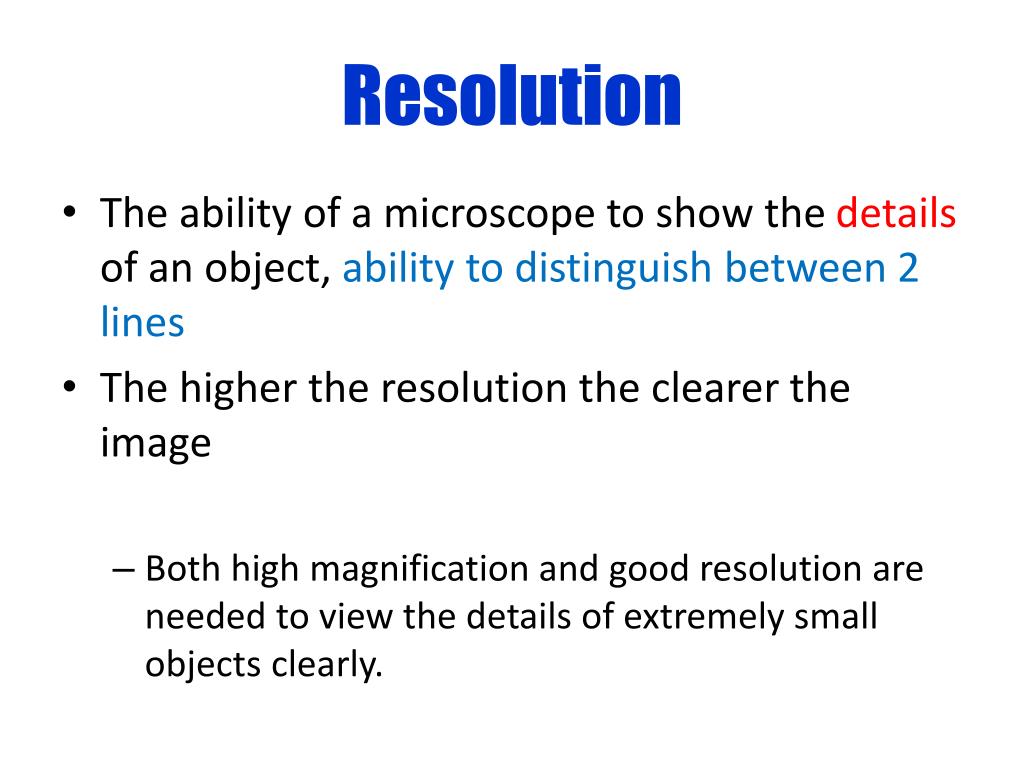 Resolution

• The ability of a microscope to show the details of an object, ability to distinguish between 2 lines
• The higher the resolution the clearer the image

– Both high magnification and good resolution are needed to view the details of extremely small objects clearly.